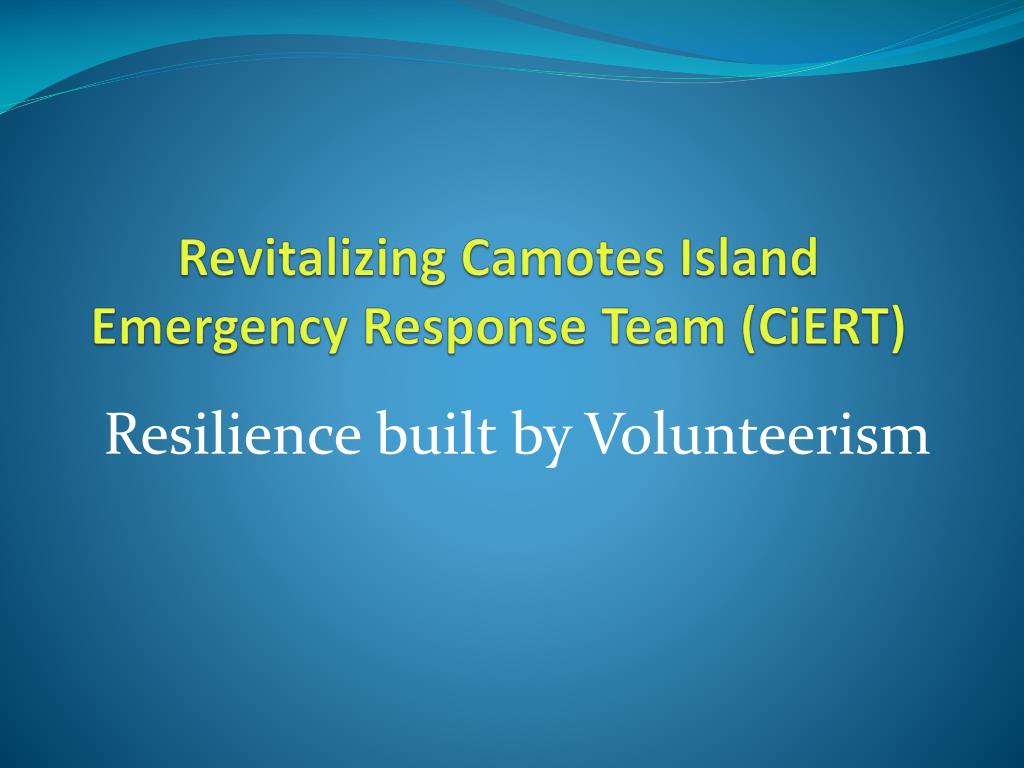 Revitalizing Camotes Island Emergency Response Team (CiERT)

Resilience built by Volunteerism